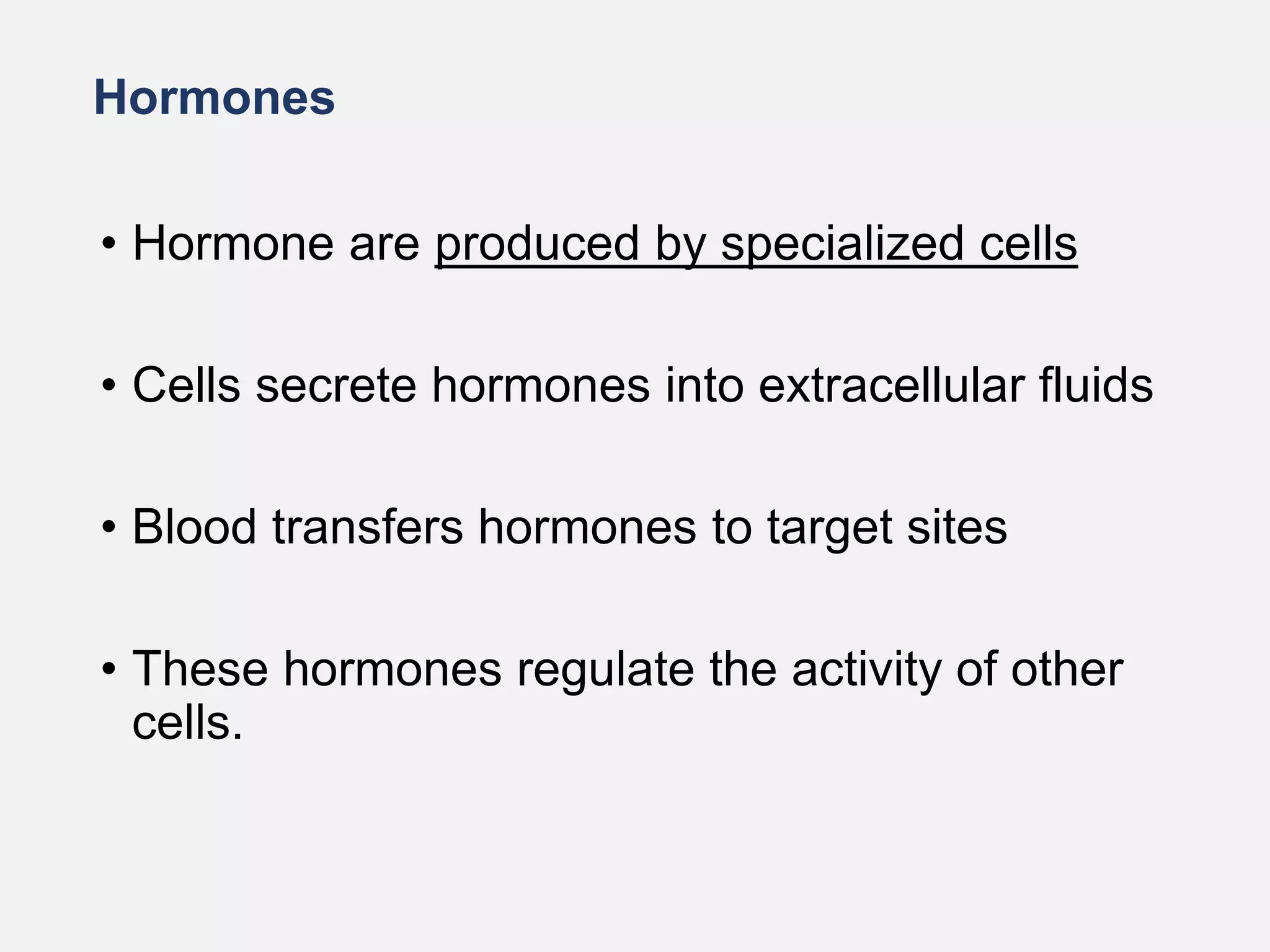 Hormones

• Hormone are produced by specialized cells

• Cells secrete hormones into extracellular fluids

• Blood transfers hormones to target sites

• These hormones regulate the activity of other cells.